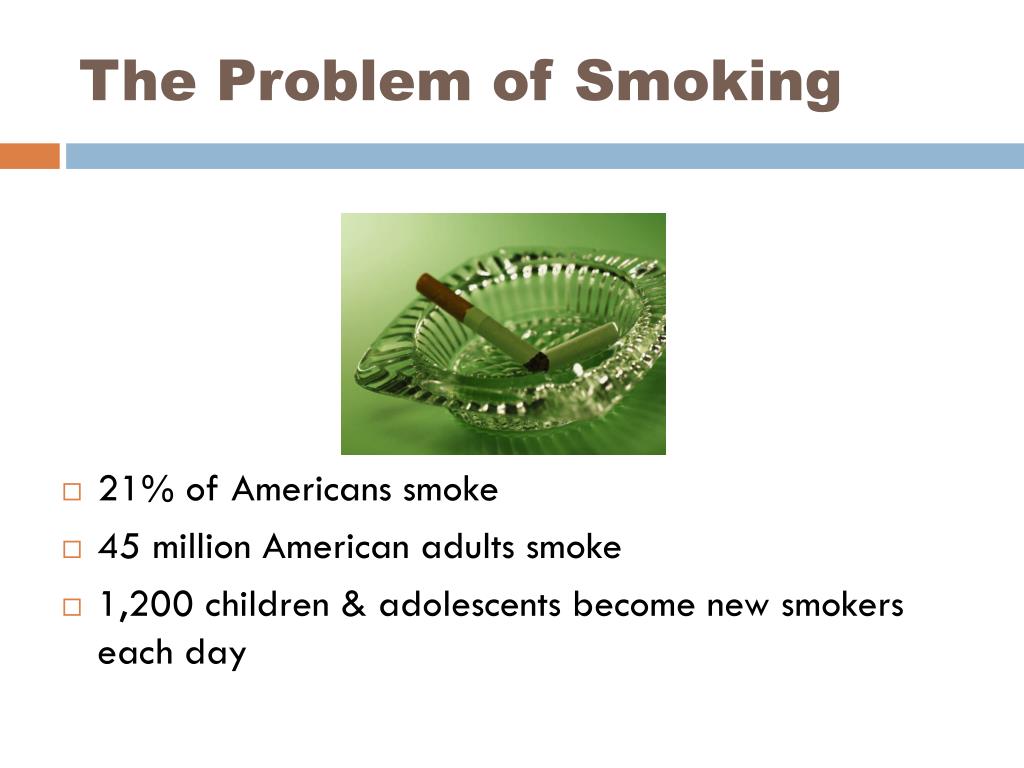 The Problem of Smoking

□ 21% of Americans smoke
□ 45 million American adults smoke
□ 1,200 children & adolescents become new smokers each day